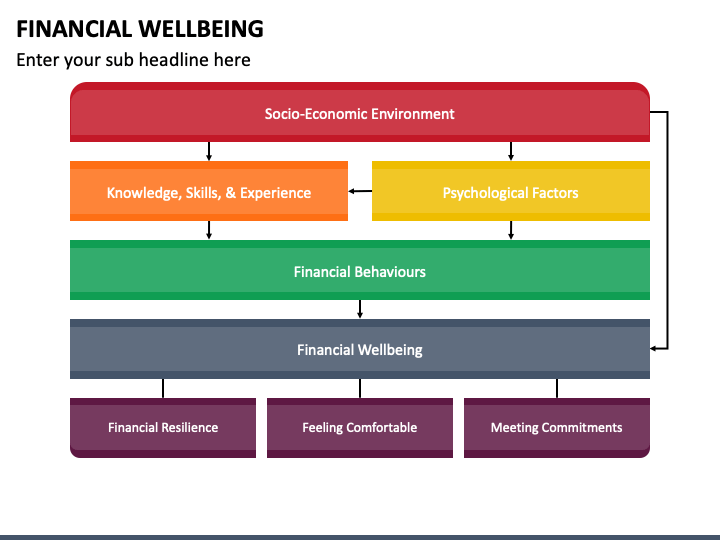 FINANCIAL WELLBEING

Enter your sub headline here

Socio-Economic Environment

Knowledge, Skills, & Experience

Psychological Factors

Financial Behaviours

Financial Wellbeing

Financial Resilience

Feeling Comfortable

Meeting Commitments